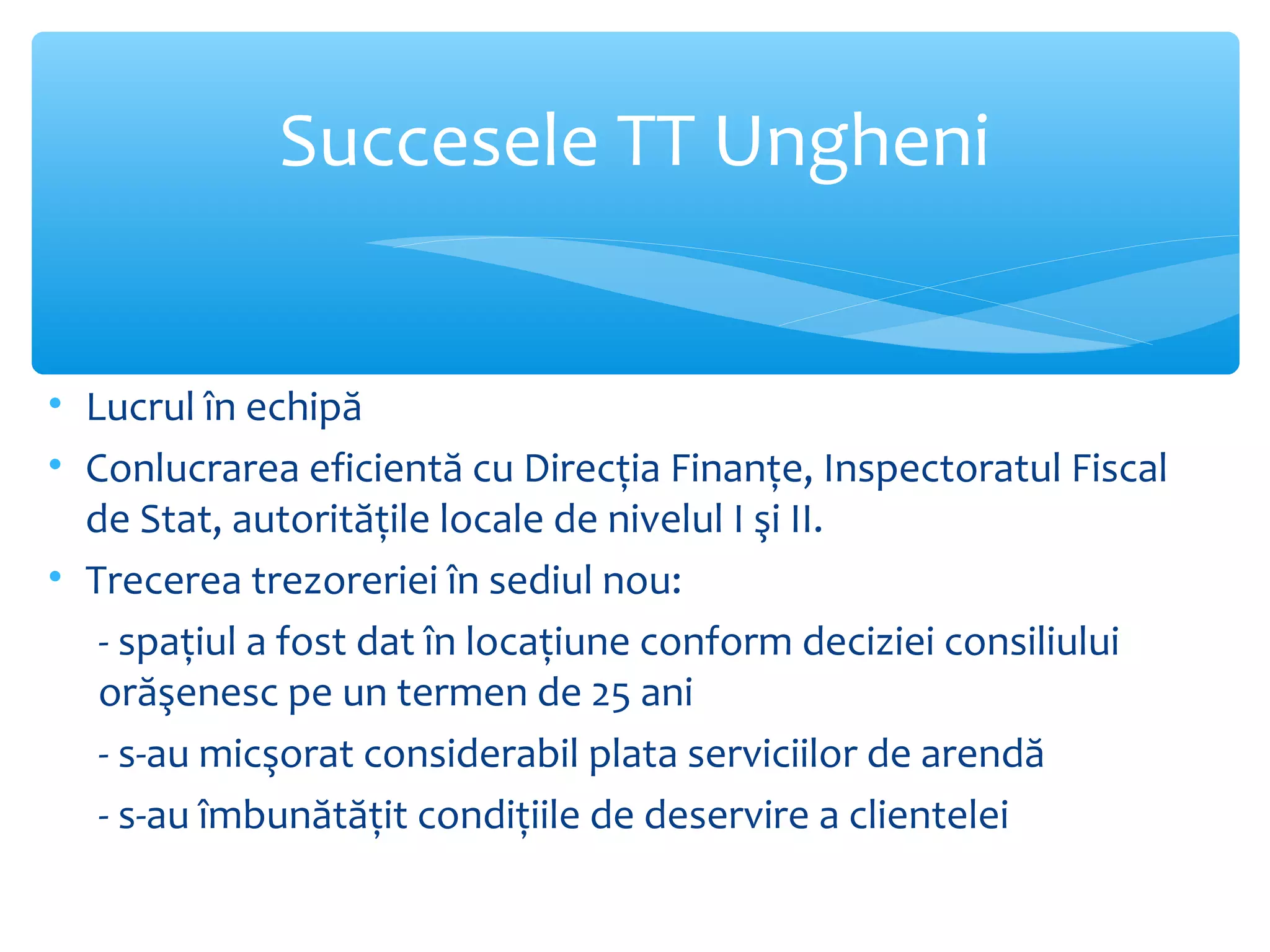 Succesele TT Ungheni

• Lucrul în echipă
• Conlucrarea eficientă cu Direcția Finanțe, Inspectoratul Fiscal de Stat, autoritățile locale de nivelul I şi II.
• Trecerea trezoreriei în sediul nou:

- spațiul a fost dat în locațiune conform deciziei consiliului orăşenesc pe un termen de 25 ani

- s-au micşorat considerabil plata serviciilor de arendă

- s-au îmbunătățit condițiile de deservire a clientelei